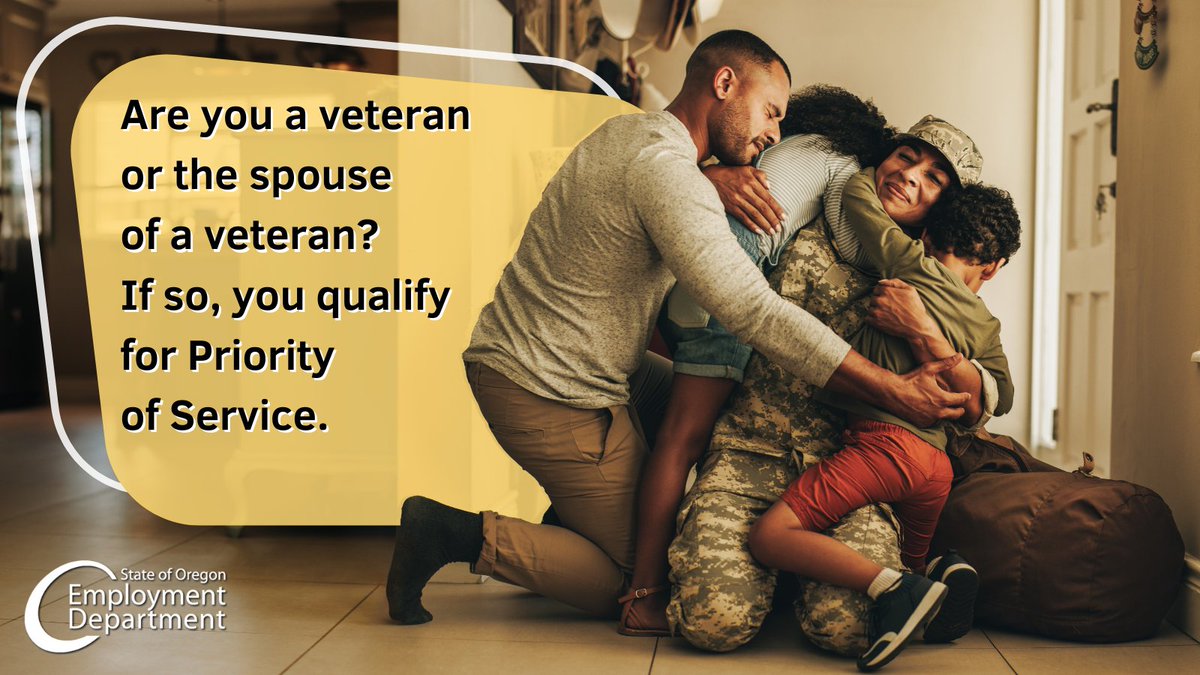 Are you a veteran or the spouse of a veteran? If so, you qualify for Priority of Service.

State of Oregon
Employment
Department